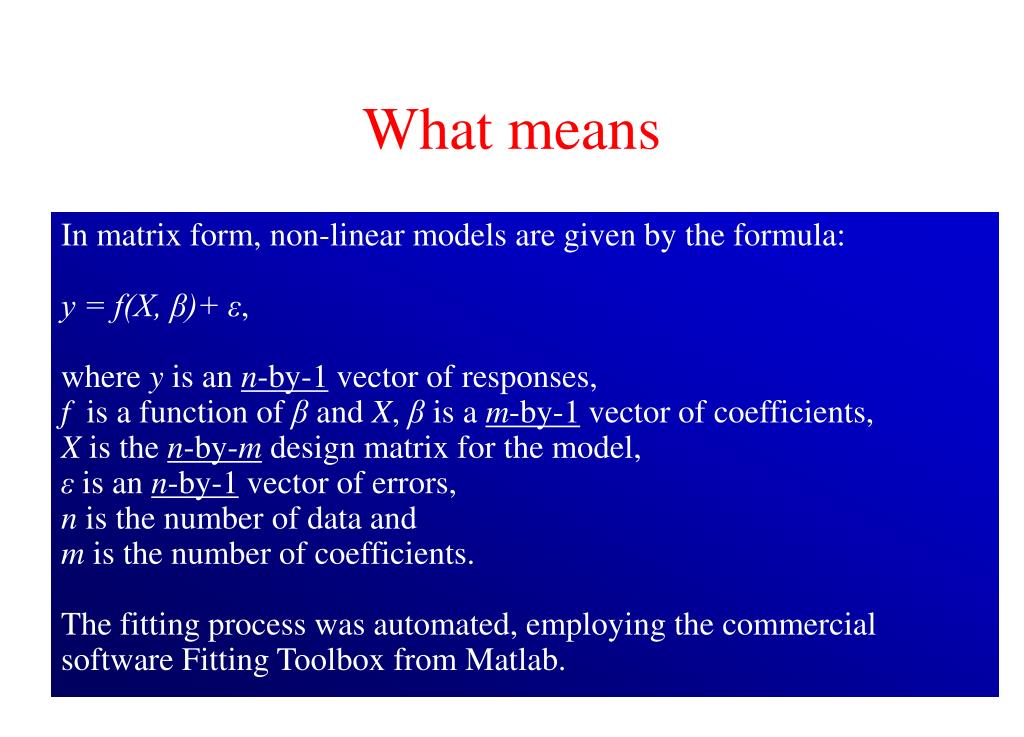 What means

In matrix form, non-linear models are given by the formula:

$y = f(X, \beta) + \varepsilon$,

where $y$ is an $n$-by-1 vector of responses,
$f$ is a function of $\beta$ and $X$, $\beta$ is a $m$-by-1 vector of coefficients,
$X$ is the $n$-by-$m$ design matrix for the model,
$\varepsilon$ is an $n$-by-1 vector of errors,
$n$ is the number of data and
$m$ is the number of coefficients.

The fitting process was automated, employing the commercial software Fitting Toolbox from Matlab.